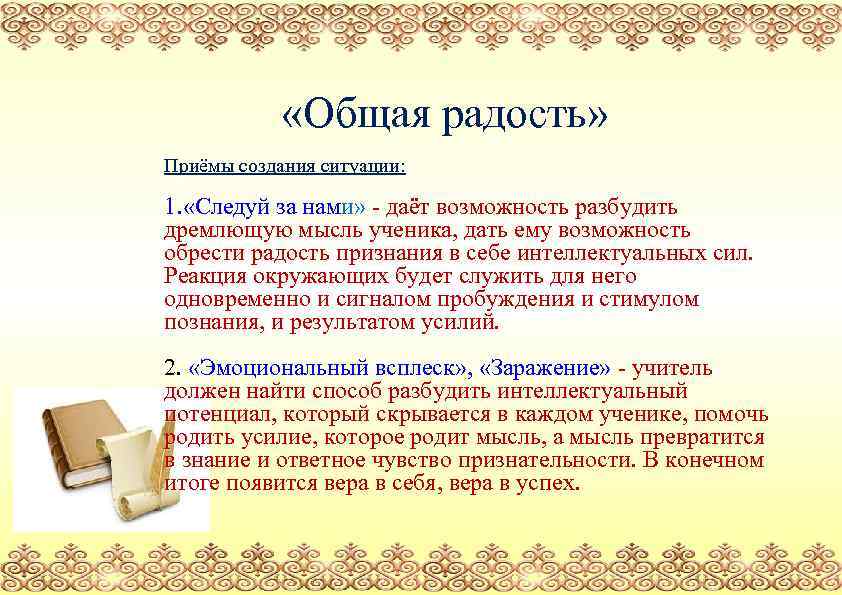 «Общая радость»

Приёмы создания ситуации:

1.«Следуй за нами» - даёт возможность разбудить дремлющую мысль ученика, дать ему возможность обрести радость признания в себе интеллектуальных сил. Реакция окружающих будет служить для него одновременно и сигналом пробуждения и стимулом познания, и результатом усилий.

2. «Эмоциональный всплеск», «Заражение» - учитель должен найти способ разбудить интеллектуальный потенциал, который скрывается в каждом ученике, помочь родить усилие, которое родит мысль, а мысль превратится в знание и ответное чувство признательности. В конечном итоге появится вера в себя, вера в успех.